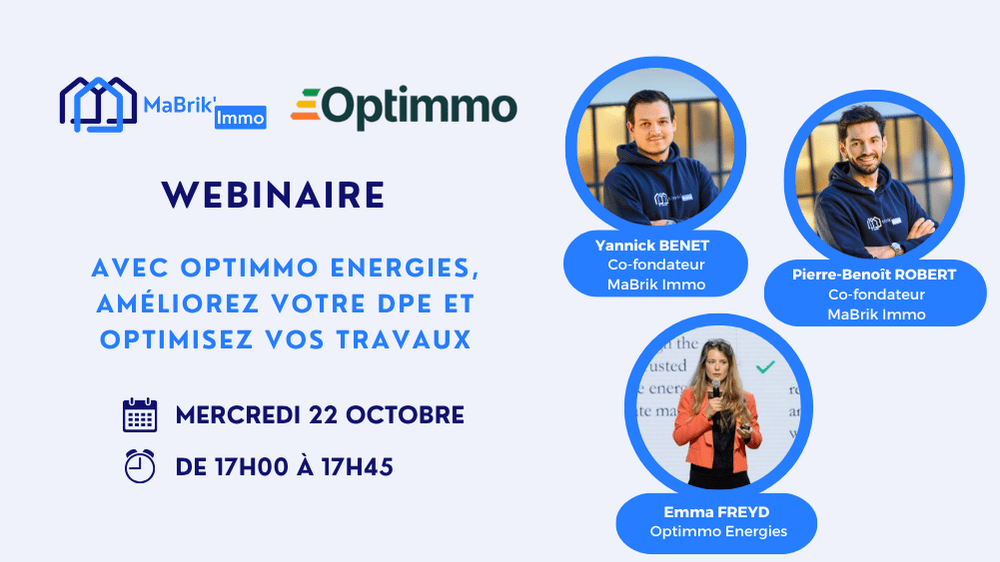 MaBrik' Immo

Optimmo

WEBINAIRE

AVEC OPTIMMO ENERGIES, AMÉLIOREZ VOTRE DPE ET OPTIMISEZ VOS TRAVAUX

MERCREDI 22 OCTOBRE

DE 17H00 À 17H45

Yannick BENET
Co-fondateur
MaBrik Immo

Pierre-Benoît ROBERT
Co-fondateur
MaBrik Immo

Emma FREYD
Optimmo Energies